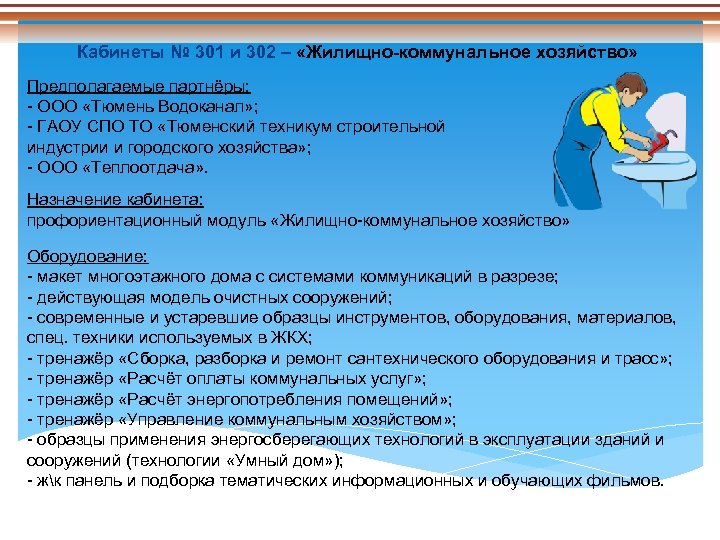 Кабинеты № 301 и 302 – «Жилищно-коммунальное хозяйство»

Предполагаемые партнёры:
- ООО «Тюмень Водоканал»;
- ГАОУ СПО ТО «Тюменский техникум строительной индустрии и городского хозяйства»;
- ООО «Теплоотдача».

Назначение кабинета:
профориентационный модуль «Жилищно-коммунальное хозяйство»

Оборудование:
- макет многоэтажного дома с системами коммуникаций в разрезе;
- действующая модель очистных сооружений;
- современные и устаревшие образцы инструментов, оборудования, материалов, спец. техники используемых в ЖКХ;
- тренажёр «Сборка, разборка и ремонт сантехнического оборудования и трасс»;
- тренажёр «Расчёт оплаты коммунальных услуг»;
- тренажёр «Расчёт энергопотребления помещений»;
- тренажёр «Управление коммунальным хозяйством»;
- образцы применения энергосберегающих технологий в эксплуатации зданий и сооружений (технологии «Умный дом»);
- ж\к панель и подборка тематических информационных и обучающих фильмов.